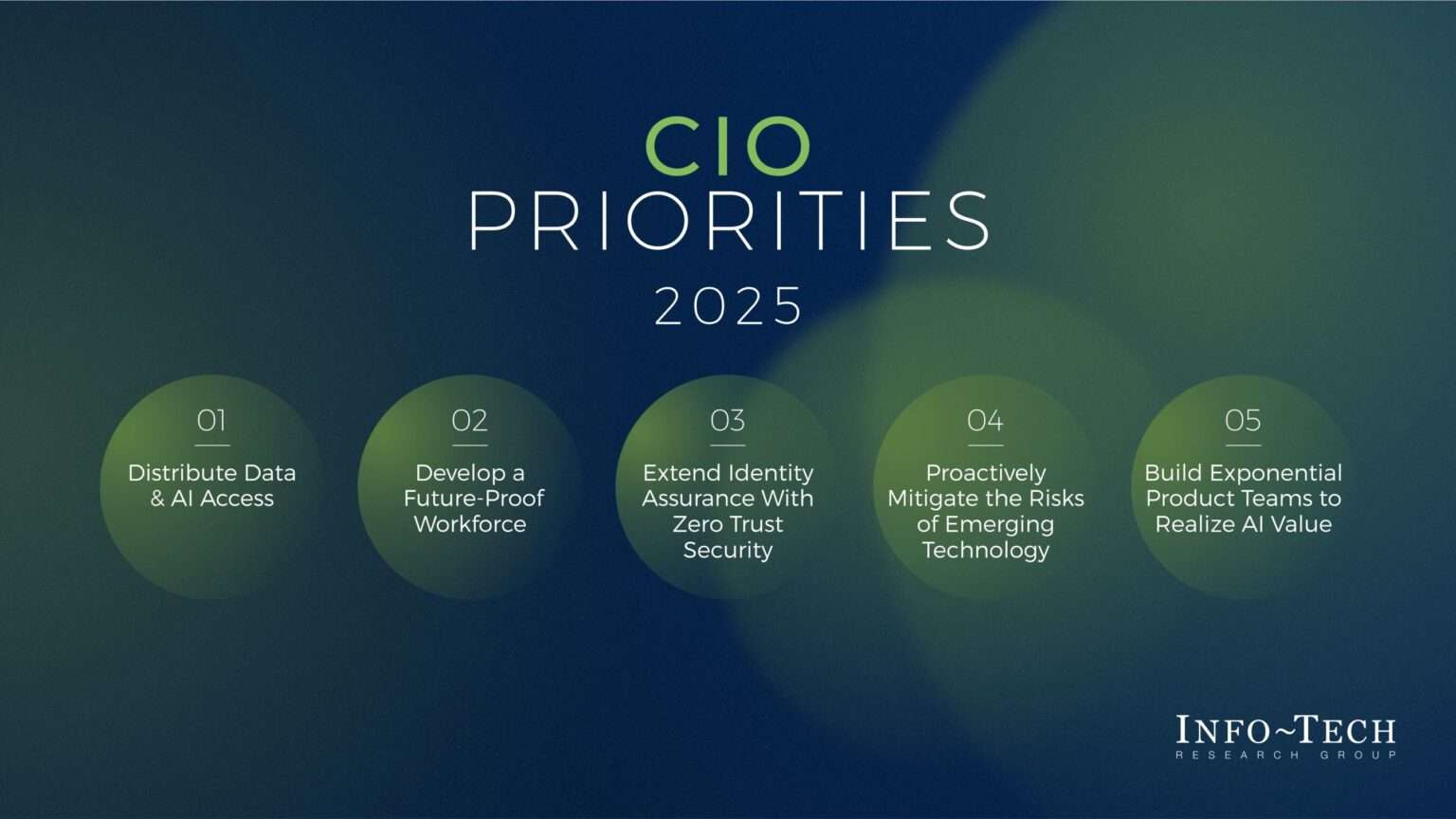 CIO
PRIORITIES
2025

01
Distribute Data & AI Access

02
Develop a Future-Proof Workforce

03
Extend Identity Assurance With Zero Trust Security

04
Proactively Mitigate the Risks of Emerging Technology

05
Build Exponential Product Teams to Realize AI Value

INFO~TECH
RESEARCH GROUP